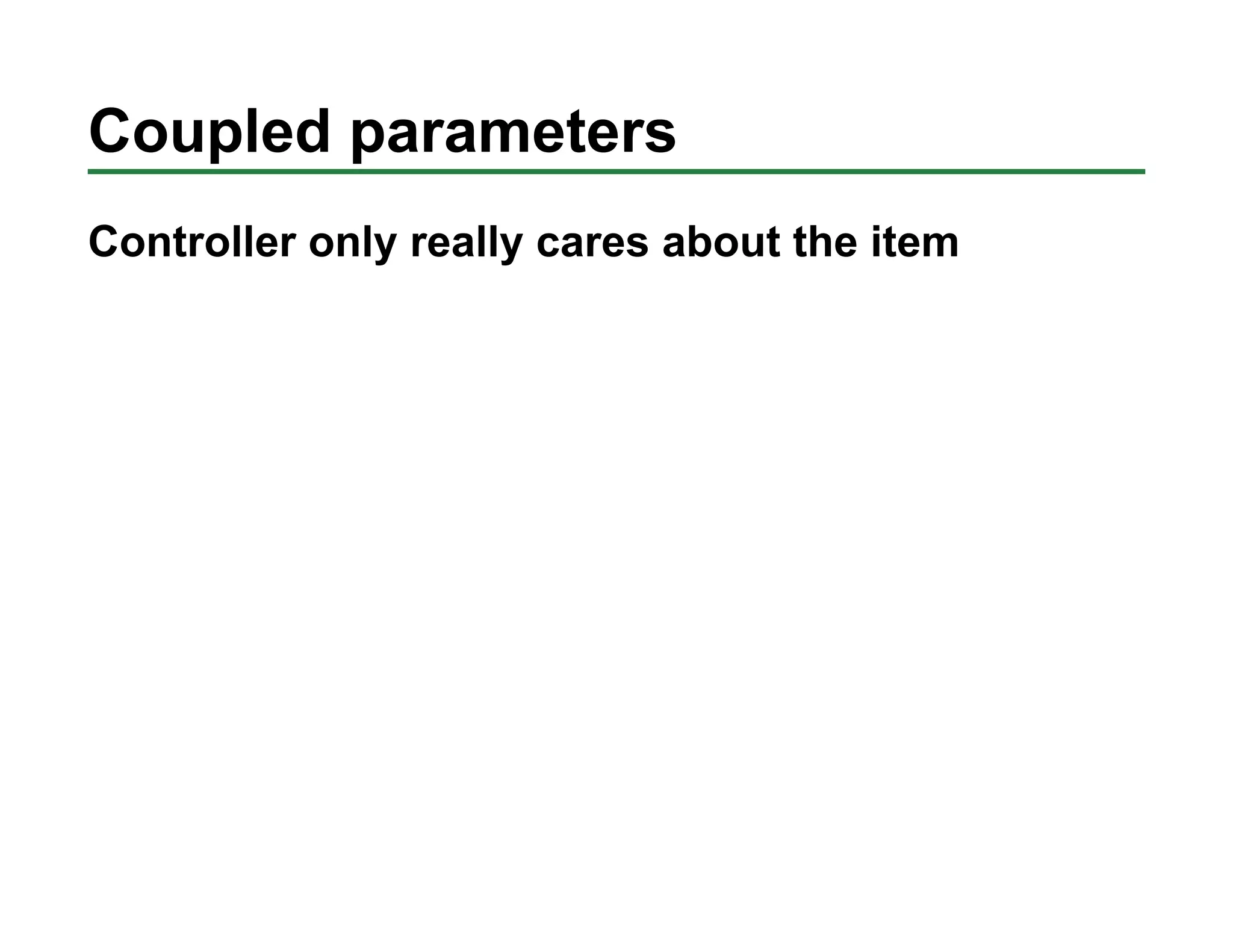 Coupled parameters

Controller only really cares about the item